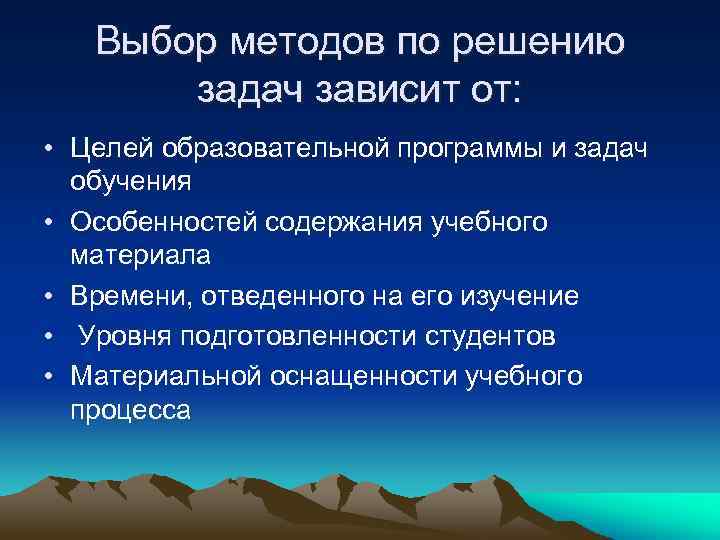 Выбор методов по решению задач зависит от:

• Целей образовательной программы и задач обучения
• Особенностей содержания учебного материала
• Времени, отведенного на его изучение
• Уровня подготовленности студентов
• Материальной оснащенности учебного процесса